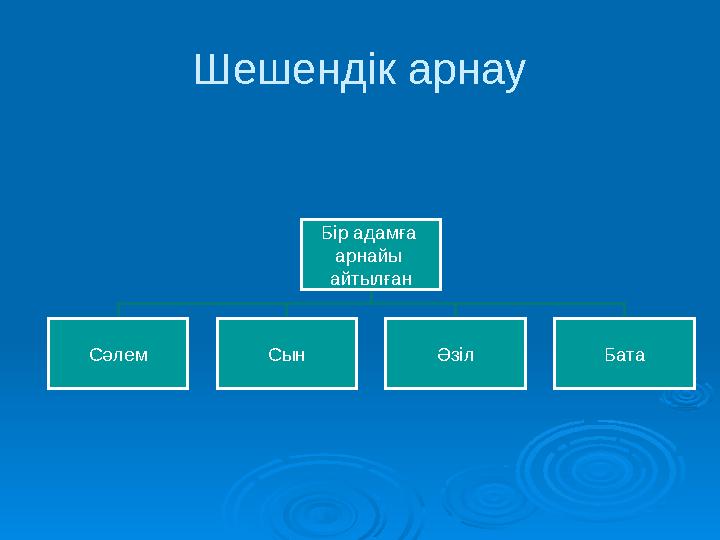 Шешендік арнау

Бір адамға арнайы айтылған

Сәлем

Сын

Әзіл

Бата